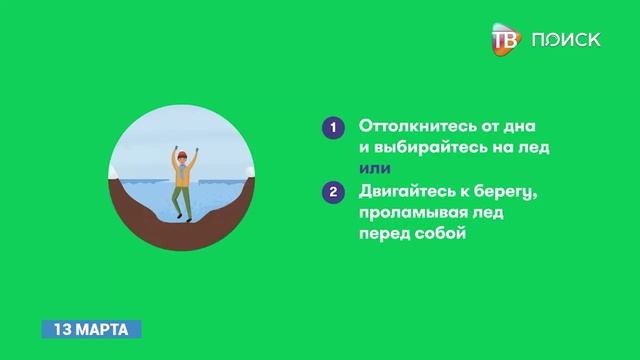 ТВ ПОИСК

1 Оттолкнитесь от дна и выбирайтесь на лед

или

2 Двигайтесь к берегу, проламывая лед перед собой

13 МАРТА